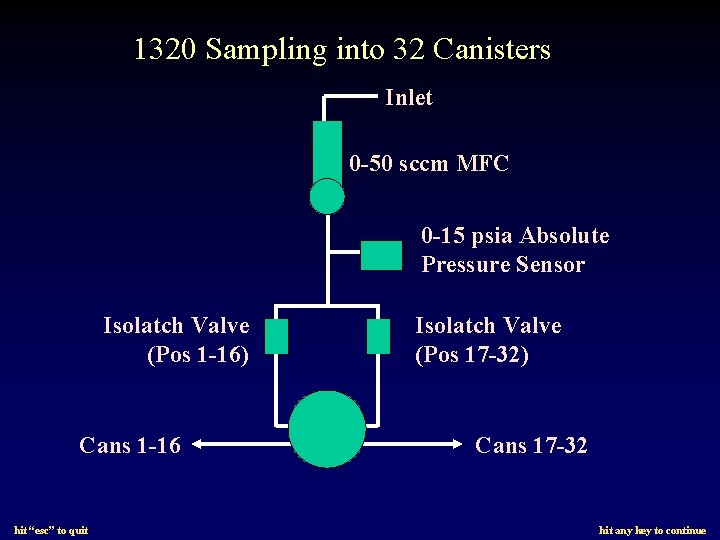 1320 Sampling into 32 Canisters

Inlet

0-50 sccm MFC

0-15 psia Absolute Pressure Sensor

Isolatch Valve (Pos 1-16)

Isolatch Valve (Pos 17-32)

Cans 1-16

Cans 17-32

hit "esc" to quit

hit any key to continue